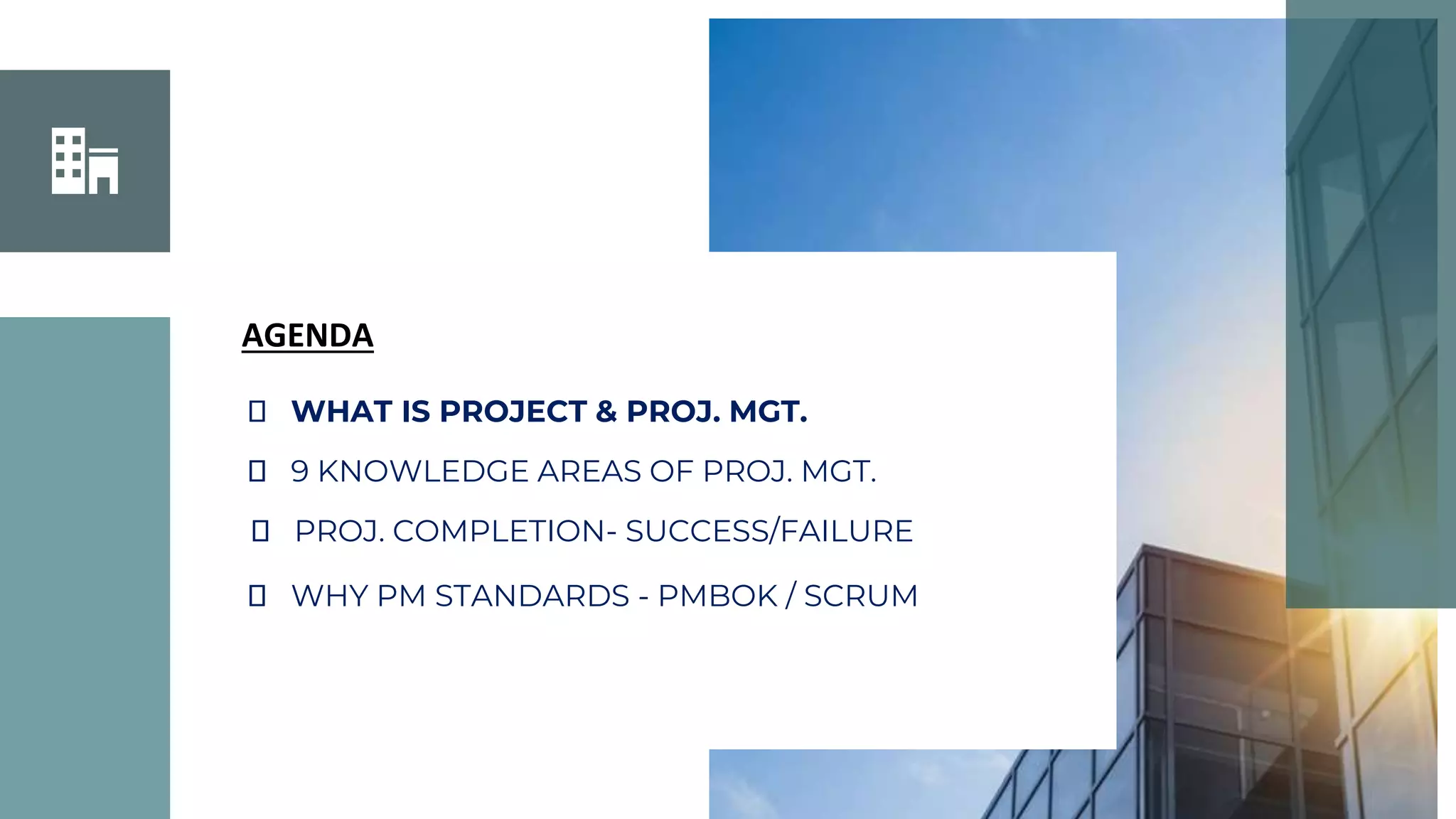 AGENDA

▯ WHAT IS PROJECT & PROJ. MGT.

▯ 9 KNOWLEDGE AREAS OF PROJ. MGT.

▯ PROJ. COMPLETION- SUCCESS/FAILURE

▯ WHY PM STANDARDS - PMBOK / SCRUM